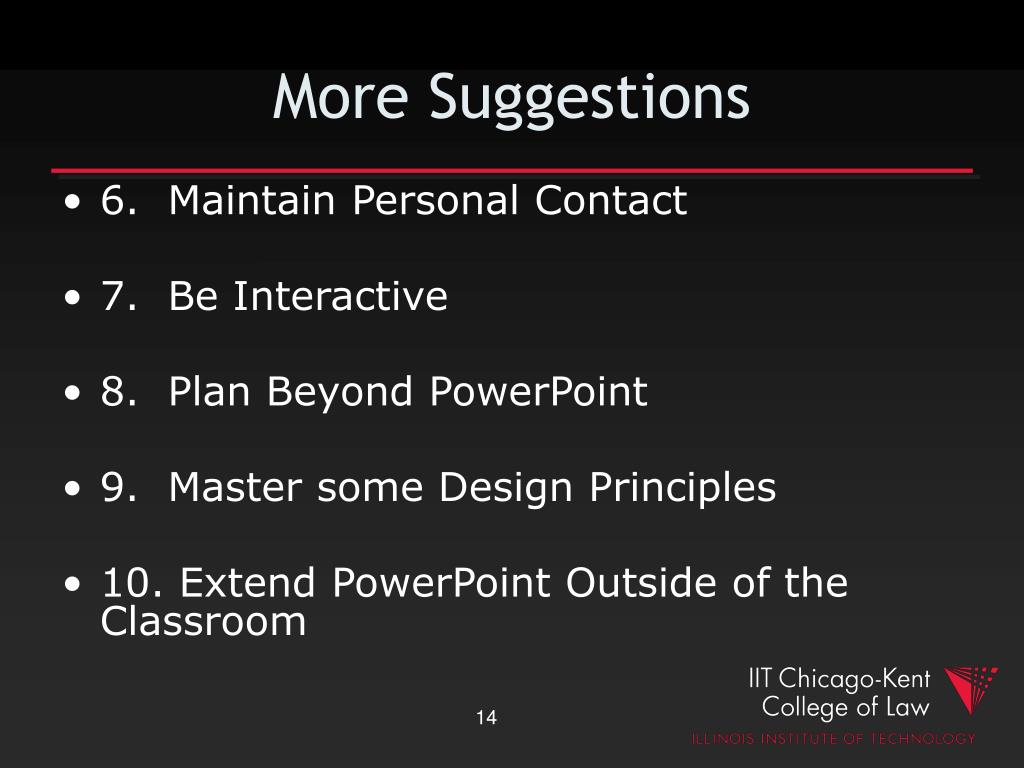 More Suggestions

• 6. Maintain Personal Contact

• 7. Be Interactive

• 8. Plan Beyond PowerPoint

• 9. Master some Design Principles

• 10. Extend PowerPoint Outside of the Classroom

14

IIT Chicago-Kent College of Law
ILLINOIS INSTITUTE OF TECHNOLOGY